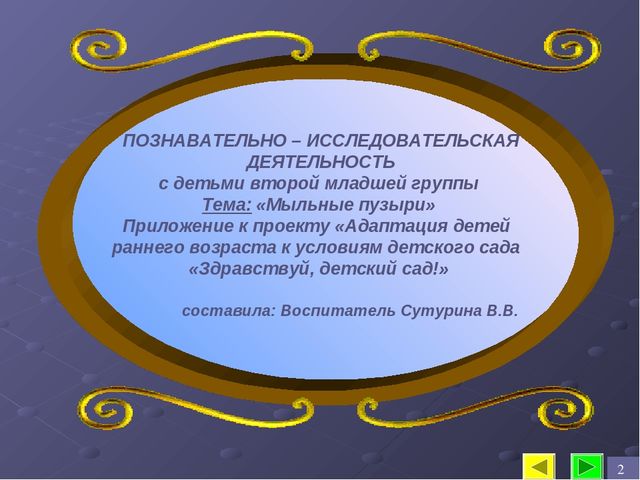 ПОЗНАВАТЕЛЬНО – ИССЛЕДОВАТЕЛЬСКАЯ ДЕЯТЕЛЬНОСТЬ
с детьми второй младшей группы
Тема: «Мыльные пузыри»
Приложение к проекту «Адаптация детей раннего возраста к условиям детского сада «Здравствуй, детский сад!»

составила: Воспитатель Сутурина В.В.

2